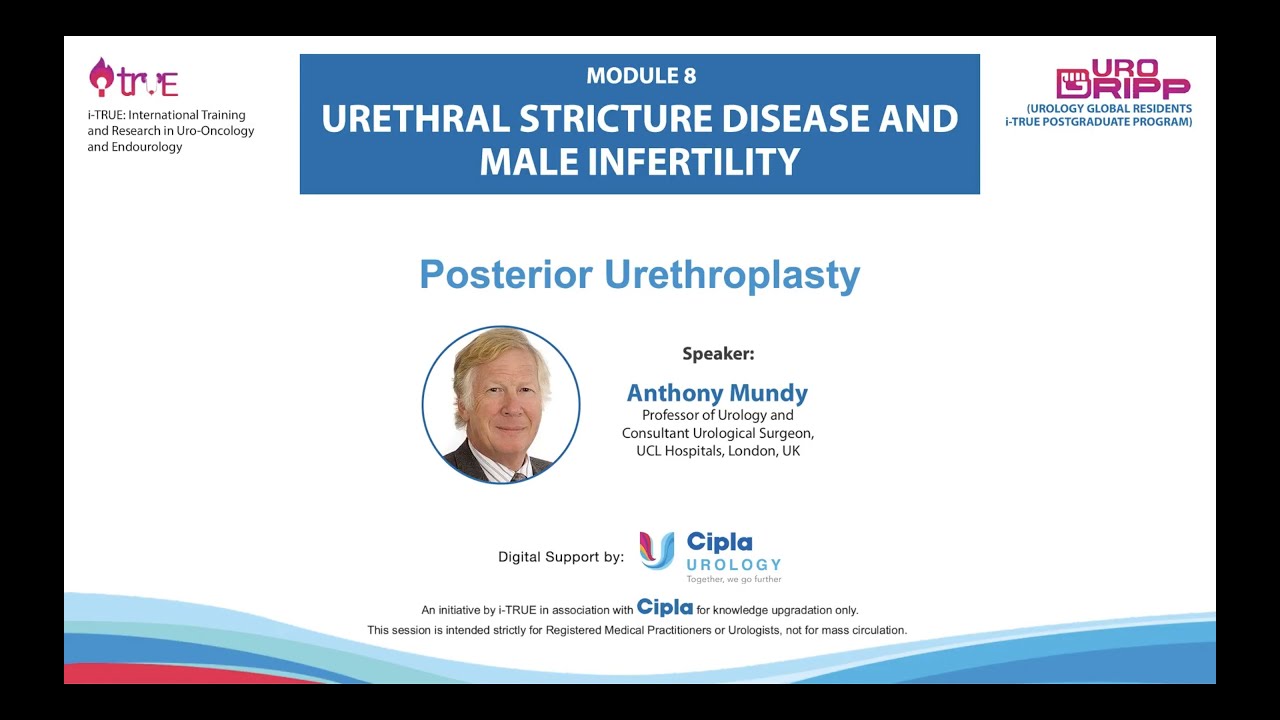 i-TRUE

i-TRUE: International Training and Research in Uro-Oncology and Endourology

MODULE 8

URETHRAL STRICTURE DISEASE AND MALE INFERTILITY

URO GRIPP
(UROLOGY GLOBAL RESIDENTS i-TRUE POSTGRADUATE PROGRAM)

Posterior Urethroplasty

Speaker:

Anthony Mundy
Professor of Urology and Consultant Urological Surgeon, UCL Hospitals, London, UK

Digital Support by: Cipla UROLOGY Together, we go further

An initiative by i-TRUE in association with Cipla for knowledge upgradation only.
This session is intended strictly for Registered Medical Practitioners or Urologists, not for mass circulation.